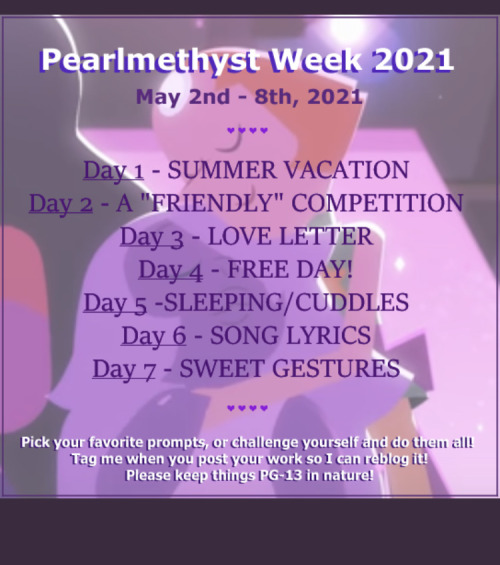 Pearlmethyst Week 2021
May 2nd - 8th, 2021

♥♥♥♥

Day 1 - SUMMER VACATION
Day 2 - A "FRIENDLY" COMPETITION
Day 3 - LOVE LETTER
Day 4 - FREE DAY!
Day 5 -SLEEPING/CUDDLES
Day 6 - SONG LYRICS
Day 7 - SWEET GESTURES

♥♥♥♥

Pick your favorite prompts, or challenge yourself and do them all!
Tag me when you post your work so I can reblog it!
Please keep things PG-13 in nature!